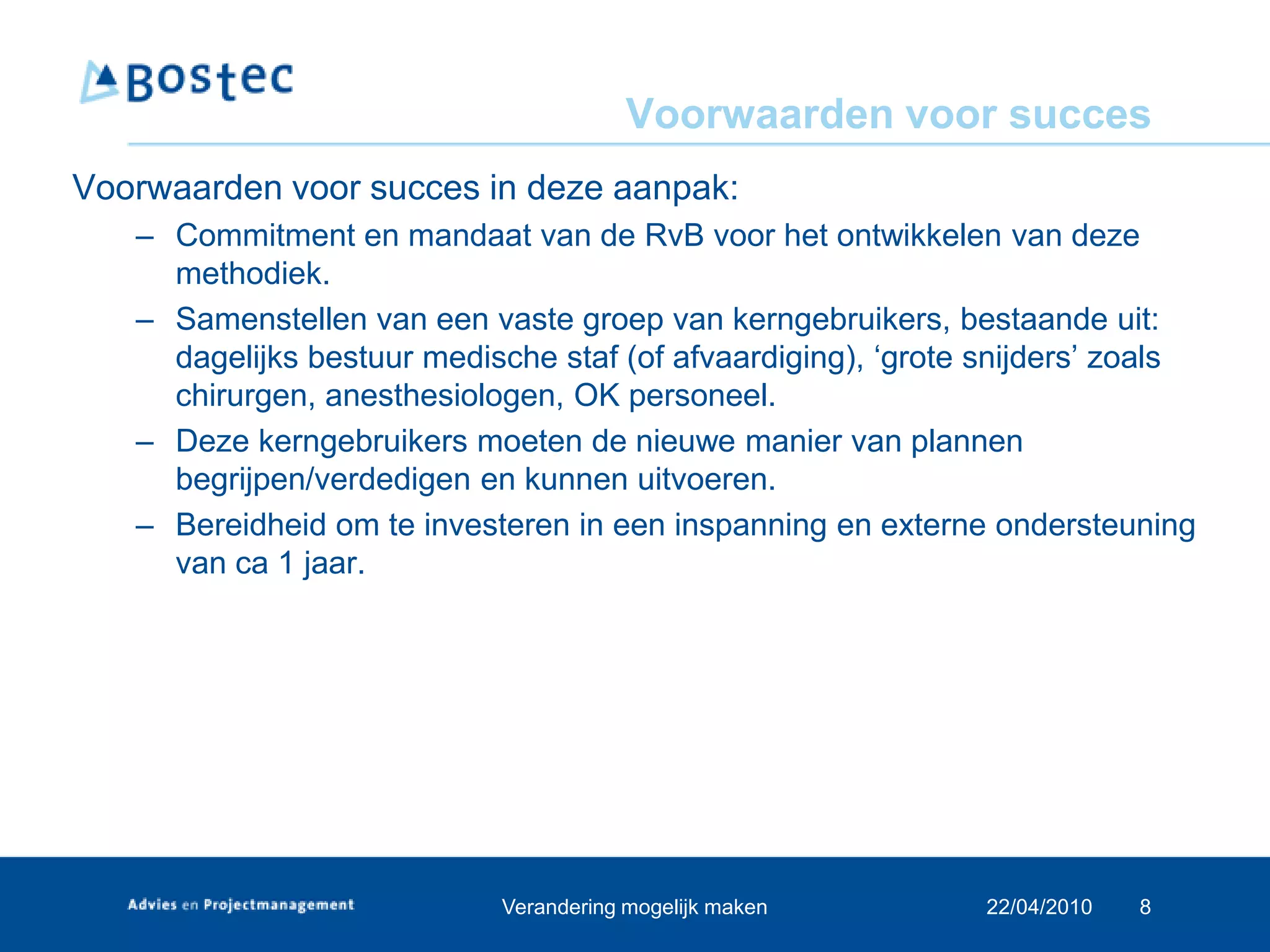 Bostec

Voorwaarden voor succes

Voorwaarden voor succes in deze aanpak:

– Commitment en mandaat van de RvB voor het ontwikkelen van deze methodiek.

– Samenstellen van een vaste groep van kerngebruikers, bestaande uit: dagelijks bestuur medische staf (of afvaardiging), ‘grote snijders’ zoals chirurgen, anesthesiologen, OK personeel.

– Deze kerngebruikers moeten de nieuwe manier van plannen begrijpen/verdedigen en kunnen uitvoeren.

– Bereidheid om te investeren in een inspanning en externe ondersteuning van ca 1 jaar.

Advies en Projectmanagement

Verandering mogelijk maken

22/04/2010

8